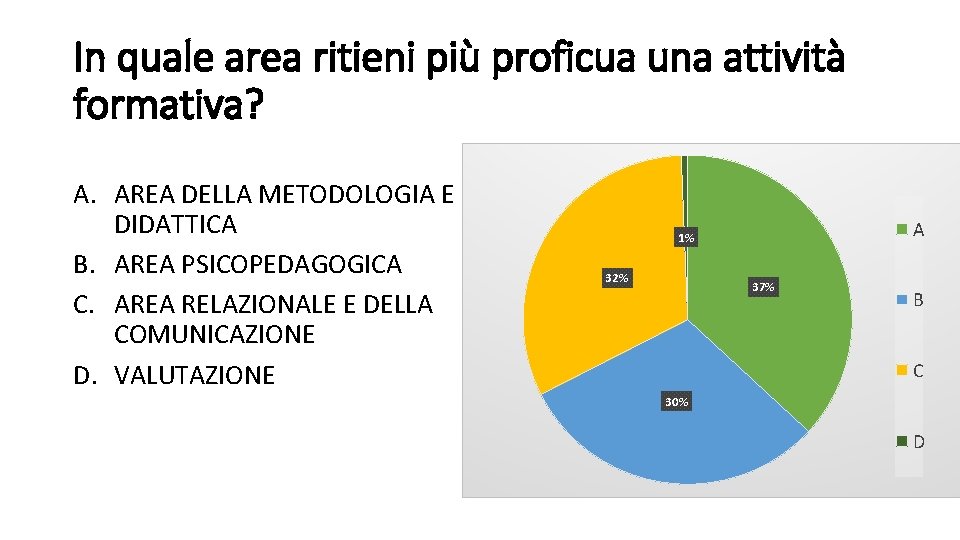 In quale area ritieni più proficua una attività formativa?

A. AREA DELLA METODOLOGIA E DIDATTICA
B. AREA PSICOPEDAGOGICA
C. AREA RELAZIONALE E DELLA COMUNICAZIONE
D. VALUTAZIONE

1%
32%
37%
30%

A
B
C
D